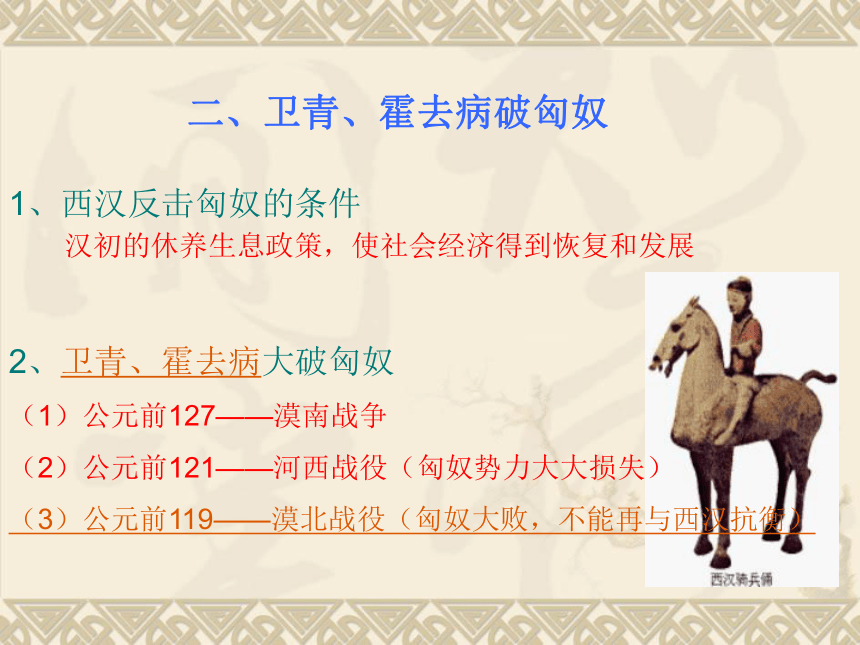 二、卫青、霍去病破匈奴

1、西汉反击匈奴的条件

汉初的休养生息政策，使社会经济得到恢复和发展

2、卫青、霍去病大破匈奴

（1）公元前127——漠南战争

（2）公元前121——河西战役（匈奴势力大大损失）

（3）公元前119——漠北战役（匈奴大败，不能再与西汉抗衡）

西汉骑兵俑